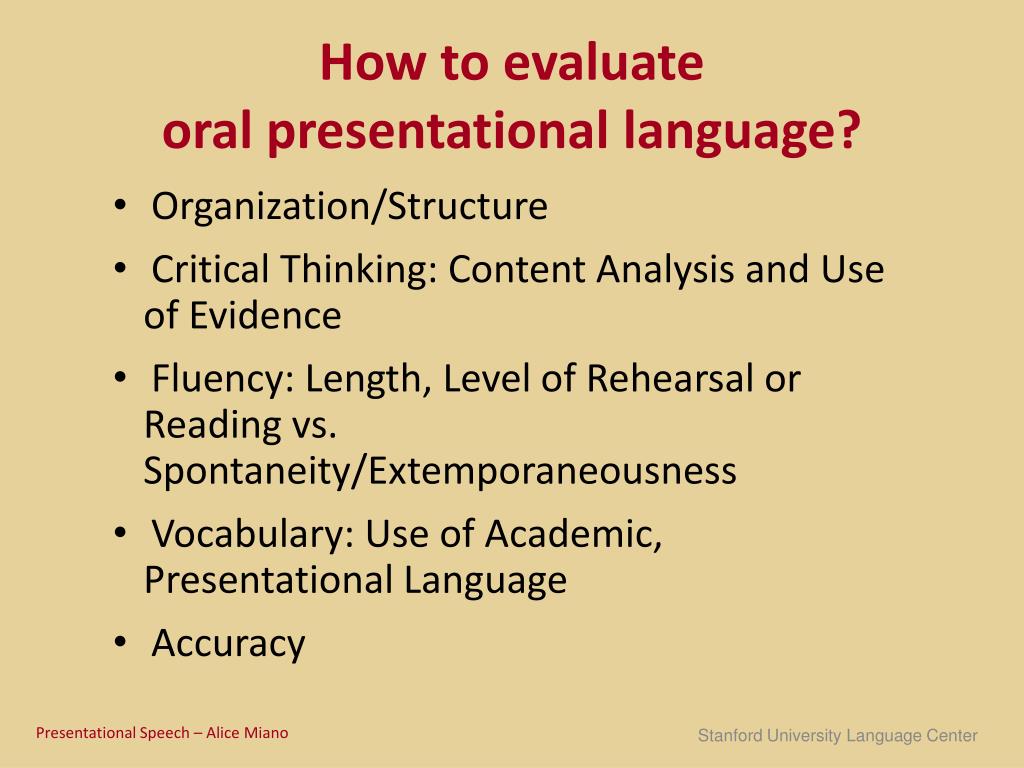 How to evaluate
oral presentational language?

• Organization/Structure
• Critical Thinking: Content Analysis and Use of Evidence
• Fluency: Length, Level of Rehearsal or Reading vs. Spontaneity/Extemporaneousness
• Vocabulary: Use of Academic, Presentational Language
• Accuracy

Presentational Speech – Alice Miano

Stanford University Language Center